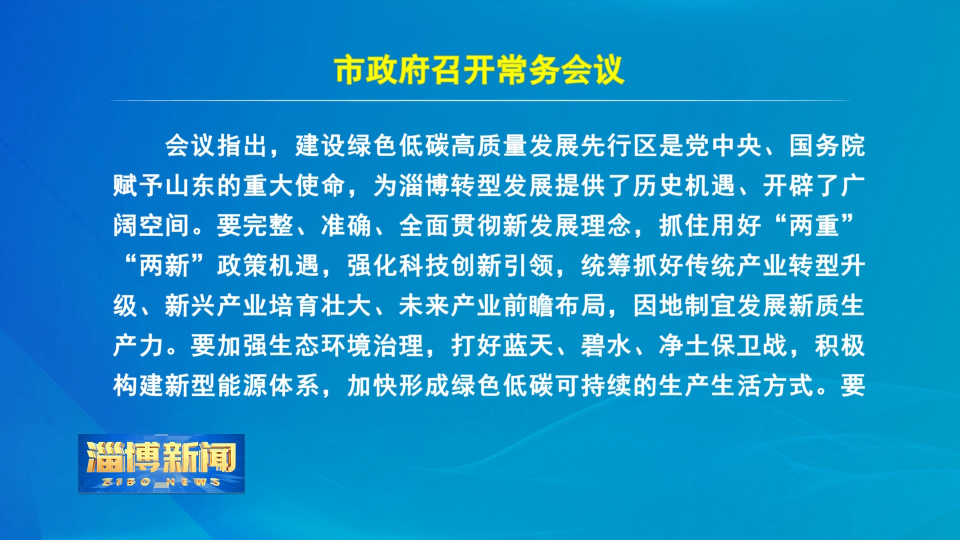 市政府召开常务会议

会议指出，建设绿色低碳高质量发展先行区是党中央、国务院赋予山东的重大使命，为淄博转型发展提供了历史机遇、开辟了广阔空间。要完整、准确、全面贯彻新发展理念，抓住用好“两重”“两新”政策机遇，强化科技创新引领，统筹抓好传统产业转型升级、新兴产业培育壮大、未来产业前瞻布局，因地制宜发展新质生产力。要加强生态环境治理，打好蓝天、碧水、净土保卫战，积极构建新型能源体系，加快形成绿色低碳可持续的生产生活方式。要

淄博新闻
ZIBO NEWS